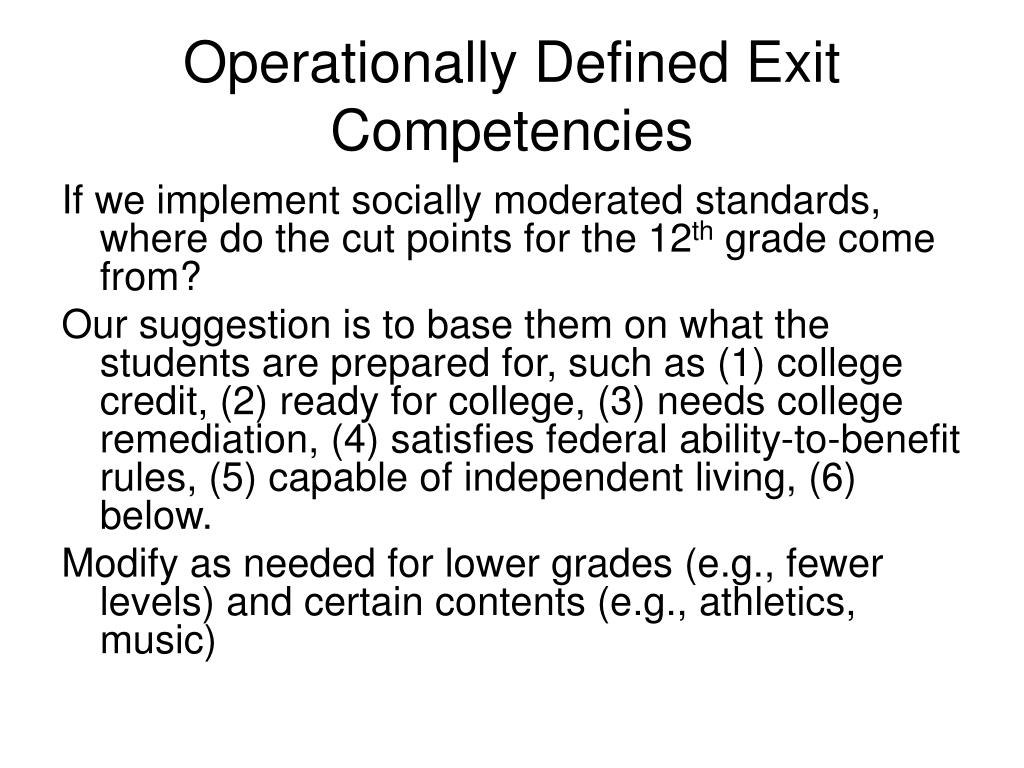 Operationally Defined Exit Competencies

If we implement socially moderated standards, where do the cut points for the 12$^{th}$ grade come from?

Our suggestion is to base them on what the students are prepared for, such as (1) college credit, (2) ready for college, (3) needs college remediation, (4) satisfies federal ability-to-benefit rules, (5) capable of independent living, (6) below.

Modify as needed for lower grades (e.g., fewer levels) and certain contents (e.g., athletics, music)